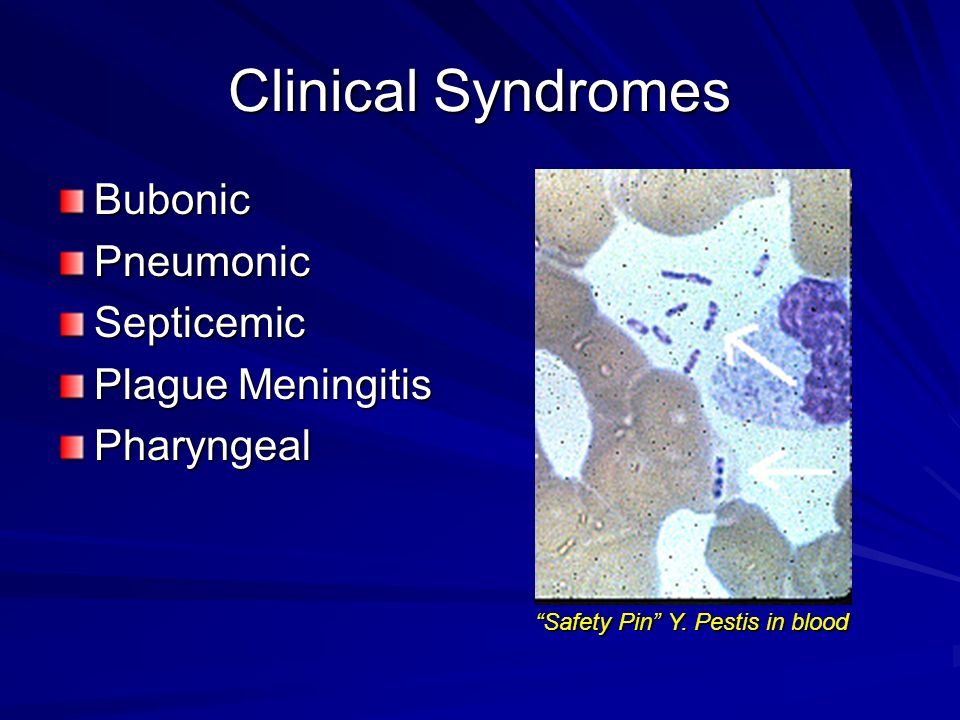 Clinical Syndromes

Bubonic
Pneumonic
Septicemic
Plague Meningitis
Pharyngeal

“Safety Pin” Y. Pestis in blood